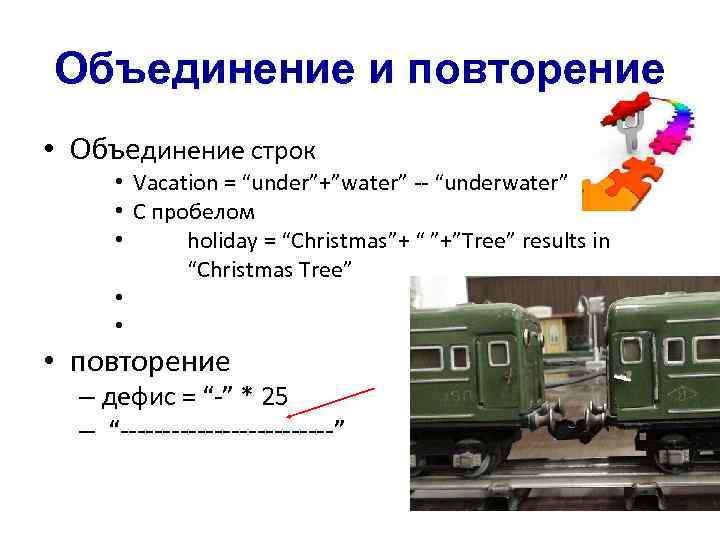 Объединение и повторение

• Объединение строк
  • Vacation = “under”+”water” -- “underwater”
  • С пробелом
  • holiday = “Christmas”+ “ ”+”Tree” results in “Christmas Tree”
  •
  •
• повторение
  – дефис = “-” * 25
  – “-------------------------”